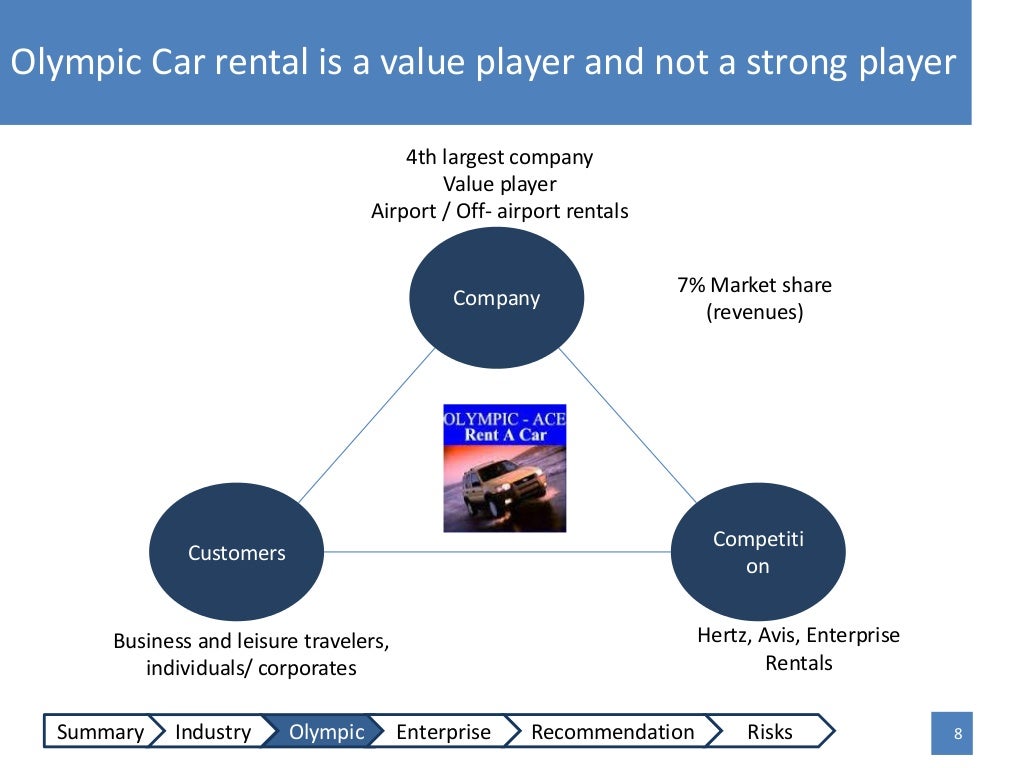 Olympic Car rental is a value player and not a strong player

4th largest company
Value player
Airport / Off- airport rentals

Company

7% Market share
(revenues)

OLYMPIC - ACE
Rent A Car

Customers

Competiti
on

Business and leisure travelers, individuals/ corporates

Hertz, Avis, Enterprise Rentals

Summary Industry Olympic Enterprise Recommendation Risks

8